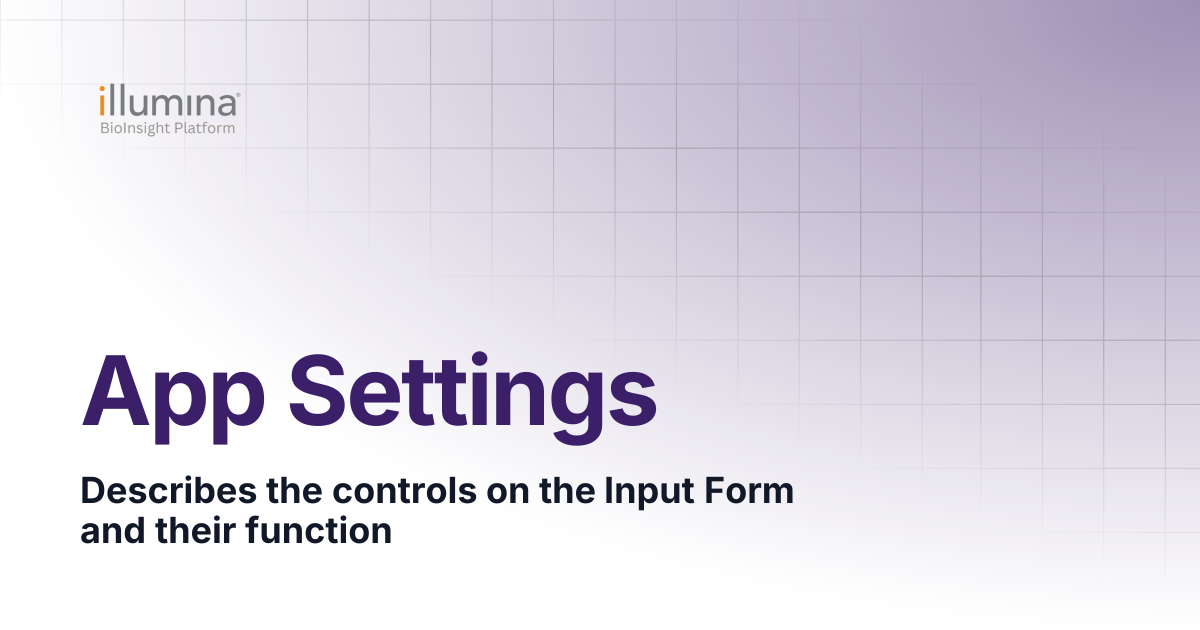 illumina®
BioInsight Platform

App Settings

Describes the controls on the Input Form and their function